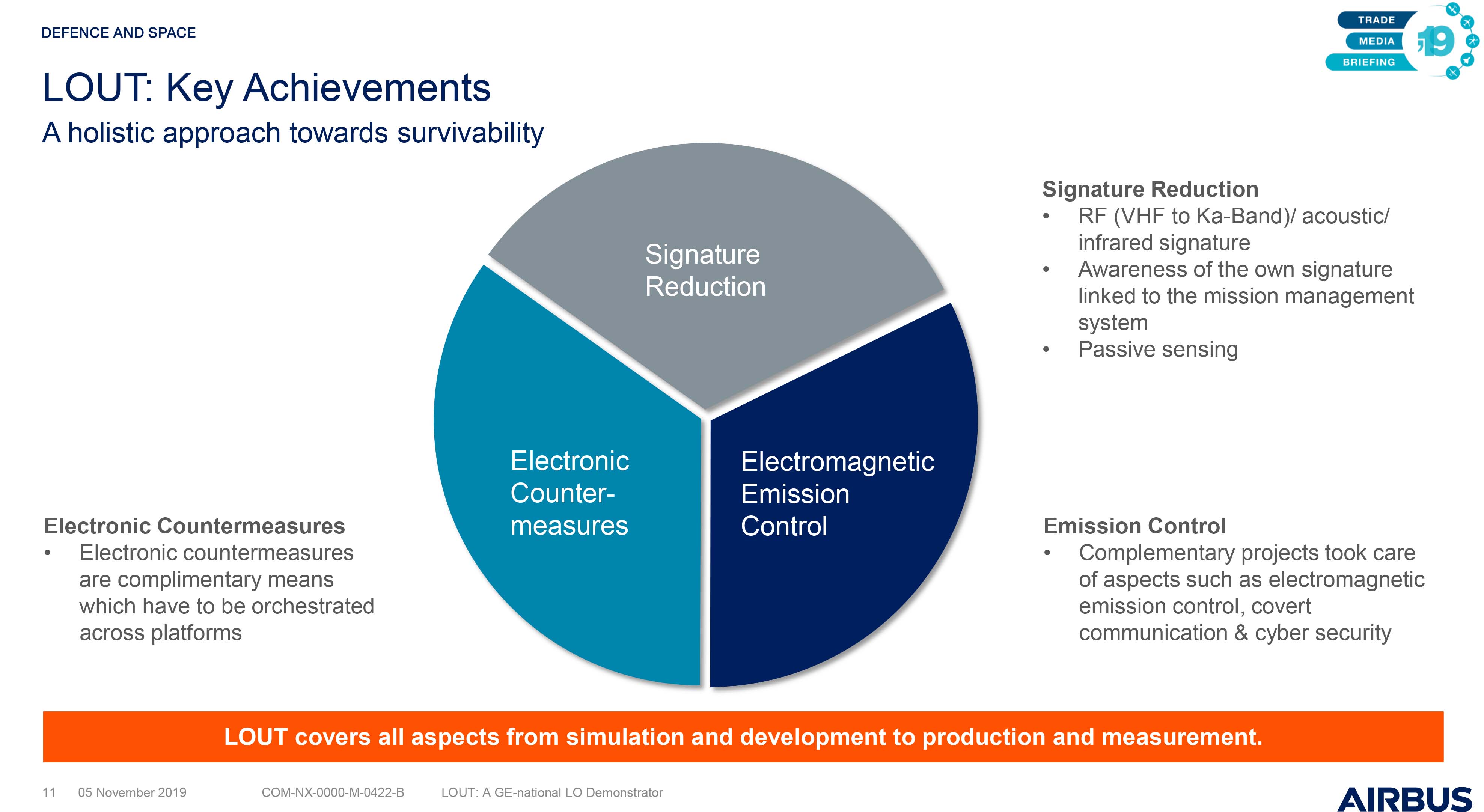 DEFENCE AND SPACE

TRADE
MEDIA
BRIEFING
'19

LOUT: Key Achievements
A holistic approach towards survivability

Signature Reduction

Electronic Counter-measures

Electromagnetic Emission Control

Signature Reduction
• RF (VHF to Ka-Band)/ acoustic/ infrared signature
• Awareness of the own signature linked to the mission management system
• Passive sensing

Electronic Countermeasures
• Electronic countermeasures are complimentary means which have to be orchestrated across platforms

Emission Control
• Complementary projects took care of aspects such as electromagnetic emission control, covert communication & cyber security

LOUT covers all aspects from simulation and development to production and measurement.

11 05 November 2019 COM-NX-0000-M-0422-B LOUT: A GE-national LO Demonstrator

AIRBUS